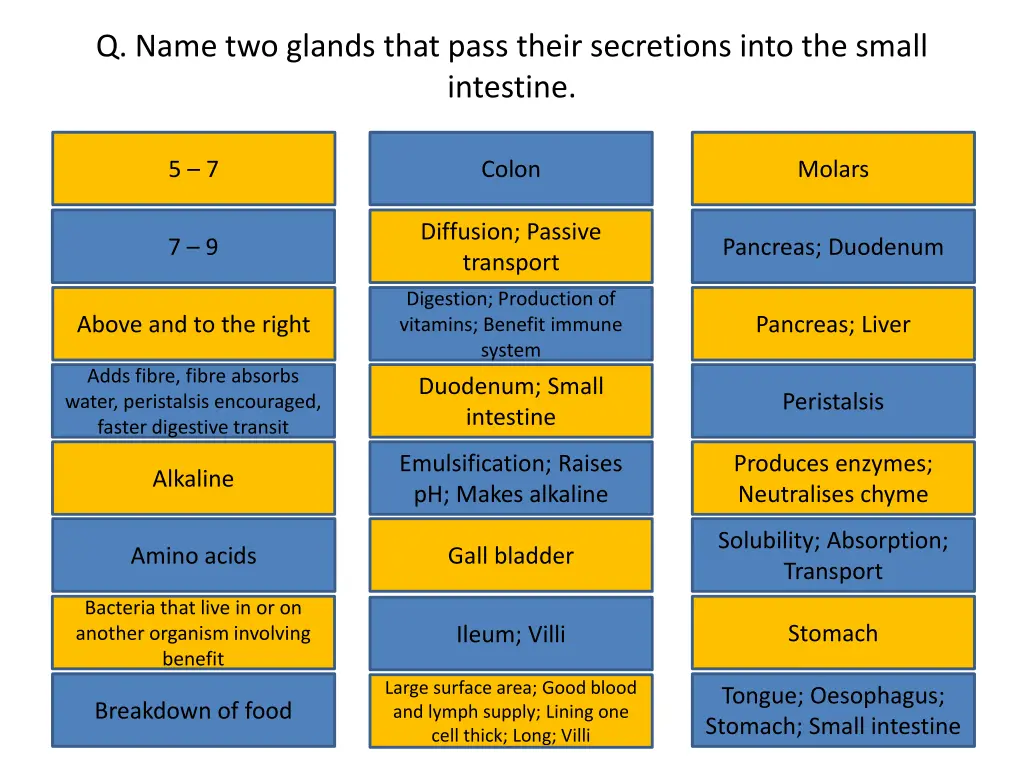 Q. Name two glands that pass their secretions into the small intestine.

5 – 7

7 – 9

Above and to the right

Adds fibre, fibre absorbs water, peristalsis encouraged, faster digestive transit

Alkaline

Amino acids

Bacteria that live in or on another organism involving benefit

Breakdown of food

Colon

Diffusion; Passive transport

Digestion; Production of vitamins; Benefit immune system

Duodenum; Small intestine

Emulsification; Raises pH; Makes alkaline

Gall bladder

Ileum; Villi

Large surface area; Good blood and lymph supply; Lining one cell thick; Long; Villi

Molars

Pancreas; Duodenum

Pancreas; Liver

Peristalsis

Produces enzymes; Neutralises chyme

Solubility; Absorption; Transport

Stomach

Tongue; Oesophagus; Stomach; Small intestine